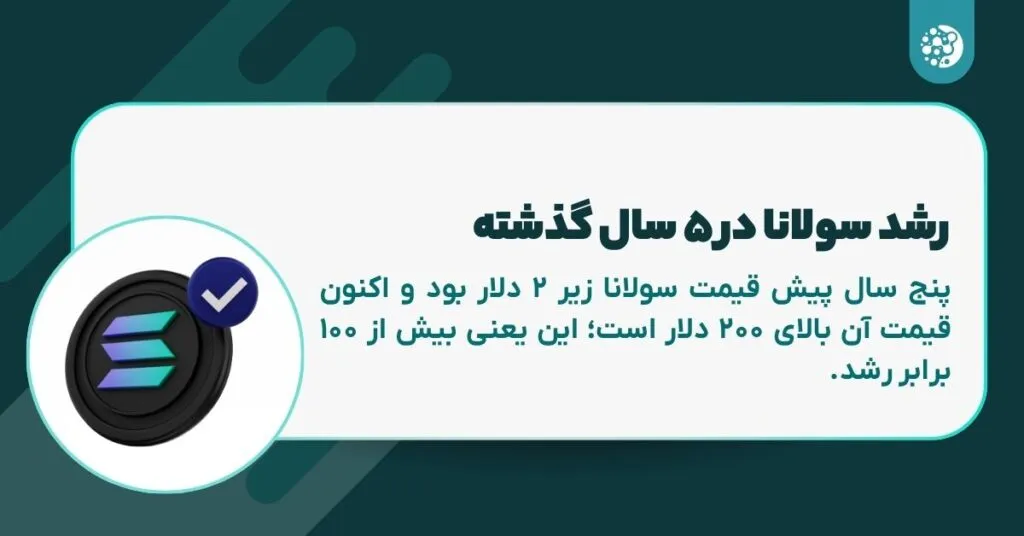 رشد سولانا در ۵ سال گذشته

پنج سال پیش قیمت سولانا زیر ۲ دلار بود و اکنون قیمت آن بالای ۲۰۰ دلار است؛ این یعنی بیش از ۱۰۰ برابر رشد.